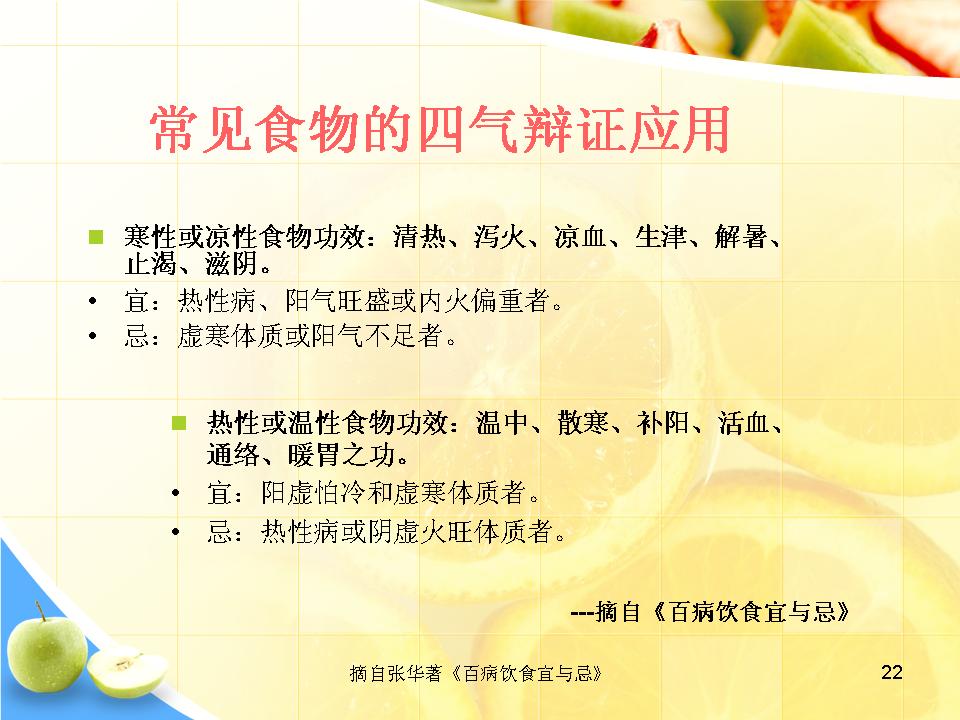 常见食物的四气辩证应用

■ 寒性或凉性食物功效：清热、泻火、凉血、生津、解暑、止渴、滋阴。
• 宜：热性病、阳气旺盛或内火偏重者。
• 忌：虚寒体质或阳气不足者。

■ 热性或温性食物功效：温中、散寒、补阳、活血、通络、暖胃之功。
• 宜：阳虚怕冷和虚寒体质者。
• 忌：热性病或阴虚火旺体质者。

---摘自《百病饮食宜与忌》

摘自张华著《百病饮食宜与忌》

22